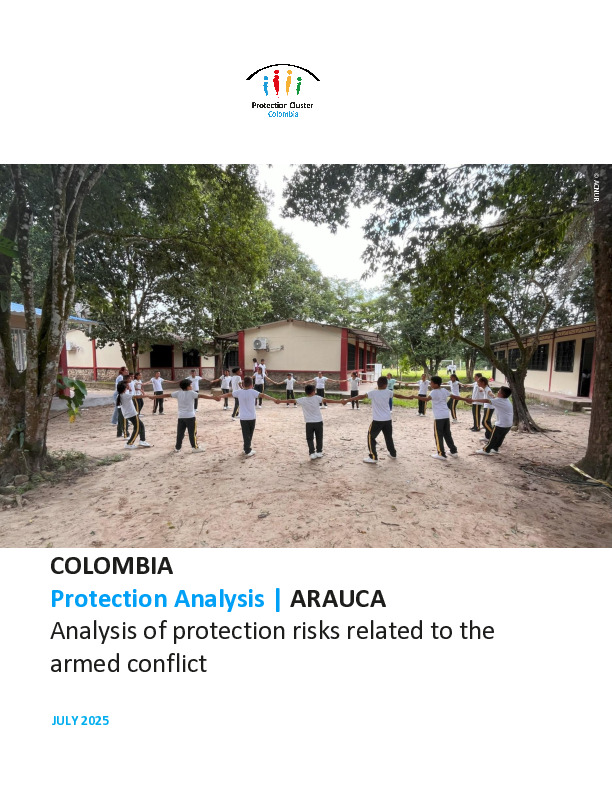 Protection Cluster
Colombia

© ACNUR

COLOMBIA
Protection Analysis | ARAUCA
Analysis of protection risks related to the armed conflict

JULY 2025